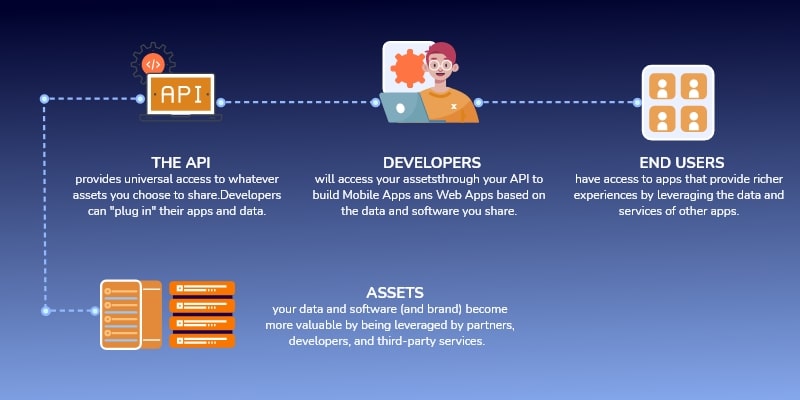 </>

API

THE API
provides universal access to whatever assets you choose to share.Developers can "plug in" their apps and data.

DEVELOPERS
will access your assetsthrough your API to build Mobile Apps ans Web Apps based on the data and software you share.

END USERS
have access to apps that provide richer experiences by leveraging the data and services of other apps.

ASSETS
your data and software (and brand) become more valuable by being leveraged by partners, developers, and third-party services.